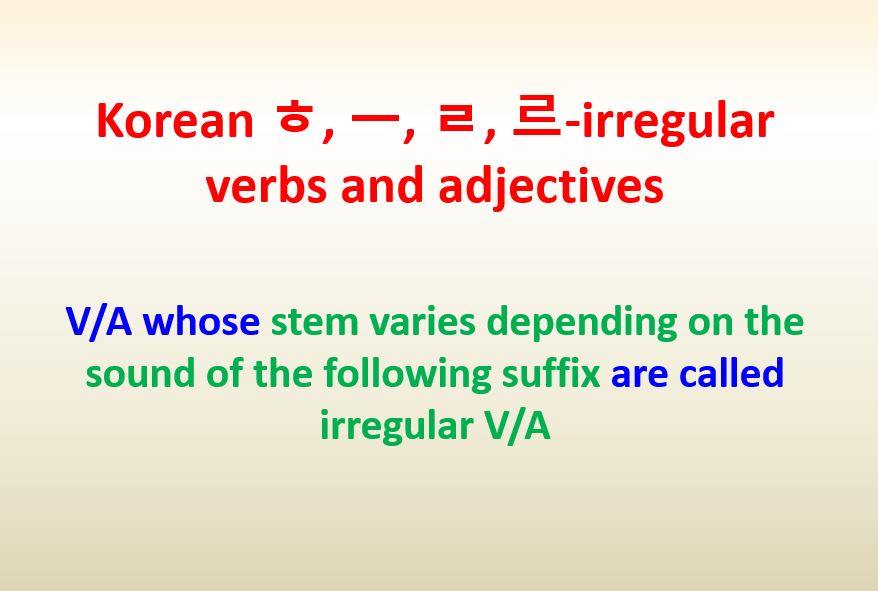 Korean ㅎ, ㅡ, ㄹ, 르-irregular verbs and adjectives

V/A whose stem varies depending on the sound of the following suffix are called irregular V/A